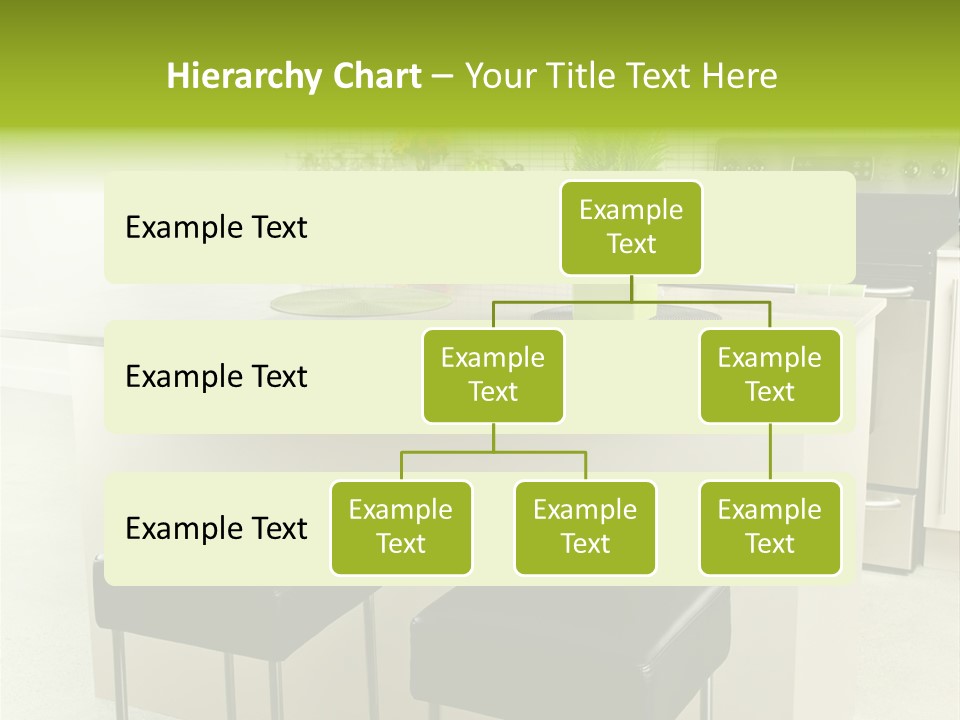 Hierarchy Chart – Your Title Text Here

Example Text

Example Text

Example Text

Example Text

Example Text

Example Text

Example Text

Example Text

Example Text